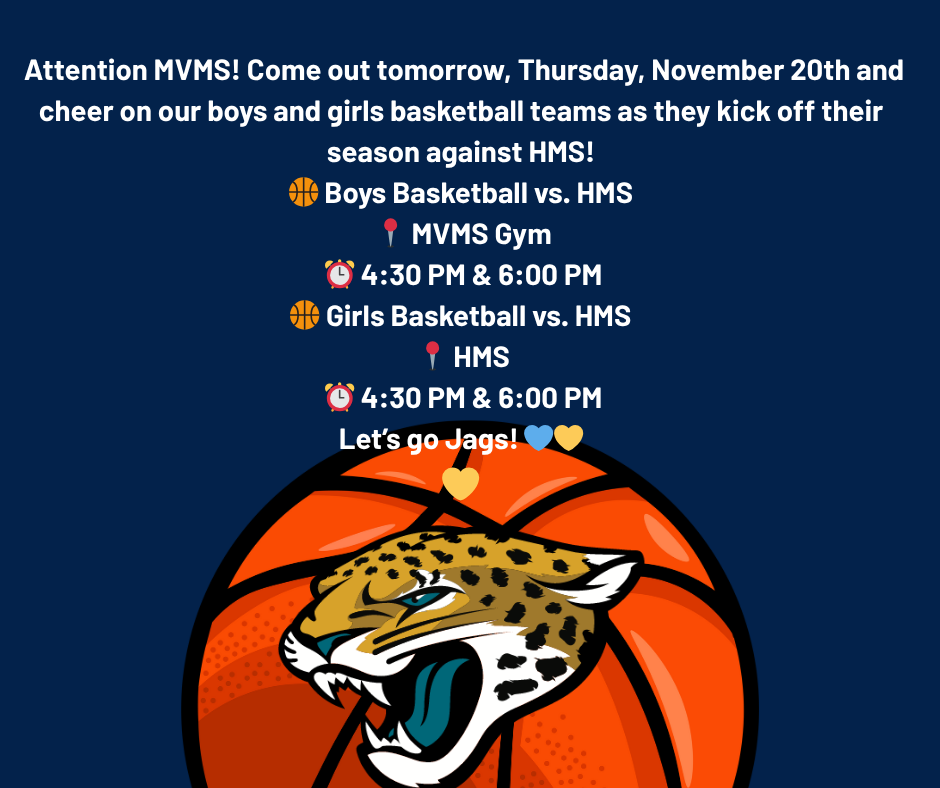 Attention MVMS! Come out tomorrow, Thursday, November 20th and cheer on our boys and girls basketball teams as they kick off their season against HMS!
🏀 Boys Basketball vs. HMS
📍 MVMS Gym
⏰ 4:30 PM & 6:00 PM
🏀 Girls Basketball vs. HMS
📍 HMS
⏰ 4:30 PM & 6:00 PM
Let's go Jags! 💙💛💛